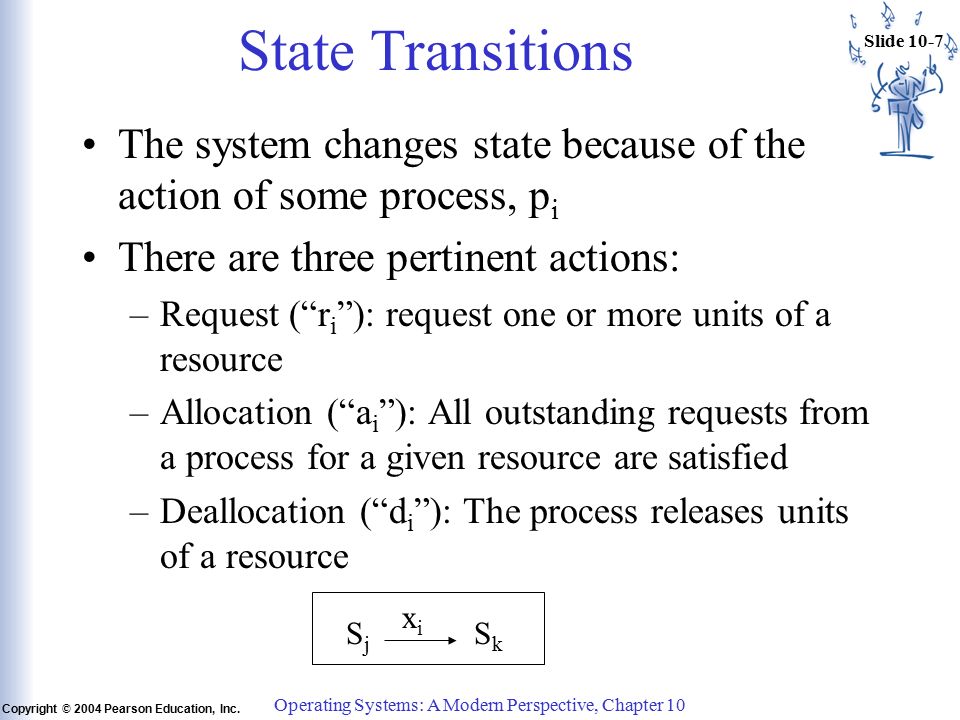 State Transitions

Slide 10-7

• The system changes state because of the action of some process, $p_i$

• There are three pertinent actions:

– Request (“$r_i$”): request one or more units of a resource

– Allocation (“$a_i$”): All outstanding requests from a process for a given resource are satisfied

– Deallocation (“$d_i$”): The process releases units of a resource

$S_j \xrightarrow{x_i} S_k$

Copyright © 2004 Pearson Education, Inc.

Operating Systems: A Modern Perspective, Chapter 10